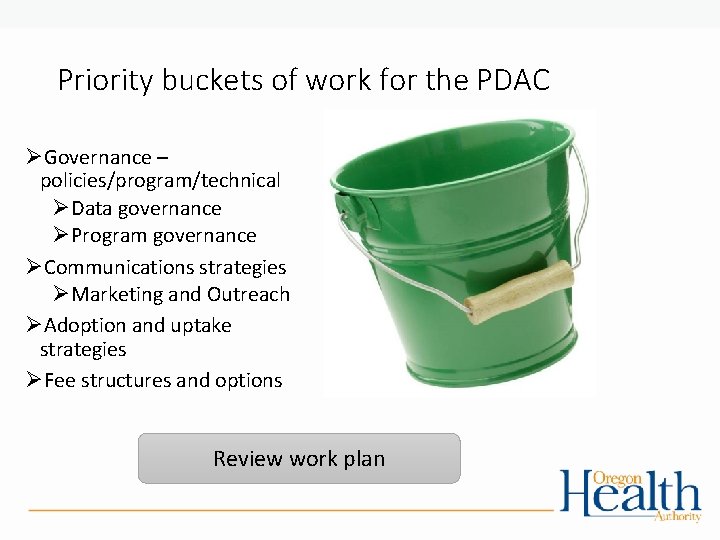 Priority buckets of work for the PDAC

➢Governance – policies/program/technical
➢Data governance
➢Program governance
➢Communications strategies
➢Marketing and Outreach
➢Adoption and uptake strategies
➢Fee structures and options

Review work plan

Oregon Health Authority